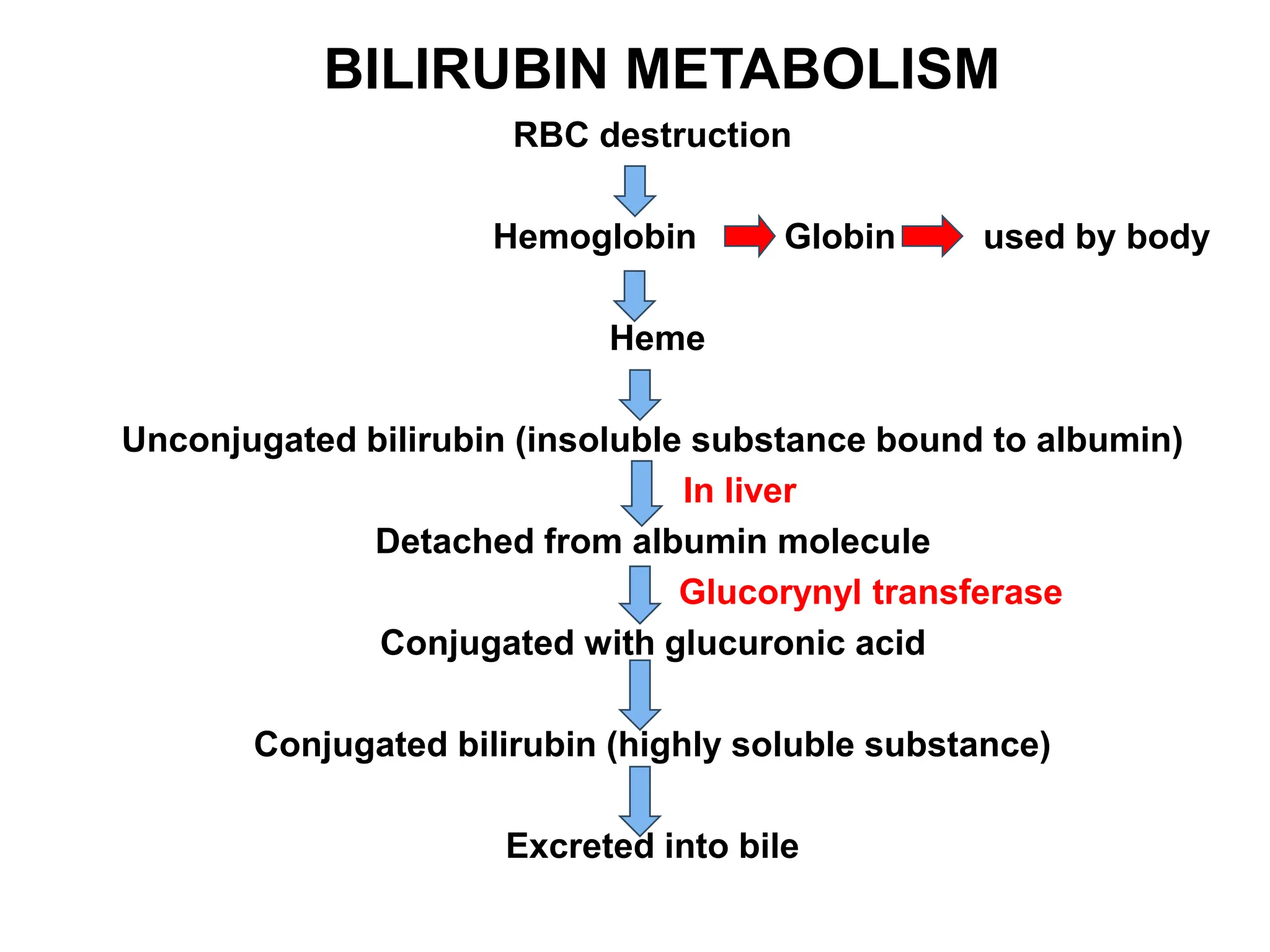 BILIRUBIN METABOLISM

RBC destruction

Hemoglobin Globin used by body

Heme

Unconjugated bilirubin (insoluble substance bound to albumin)

In liver

Detached from albumin molecule

Glucorynyl transferase

Conjugated with glucuronic acid

Conjugated bilirubin (highly soluble substance)

Excreted into bile